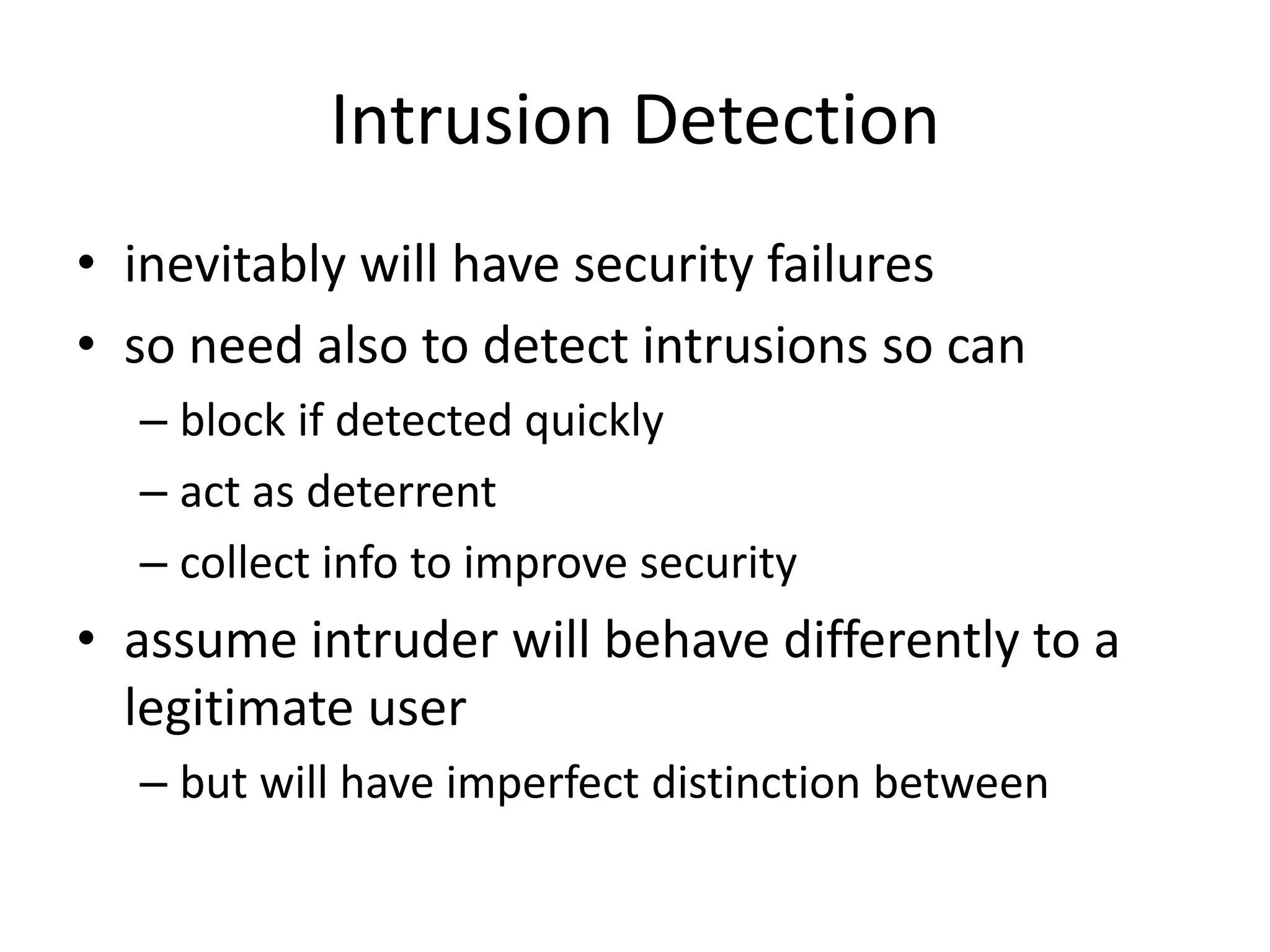 Intrusion Detection

• inevitably will have security failures
• so need also to detect intrusions so can
– block if detected quickly
– act as deterrent
– collect info to improve security
• assume intruder will behave differently to a legitimate user
– but will have imperfect distinction between